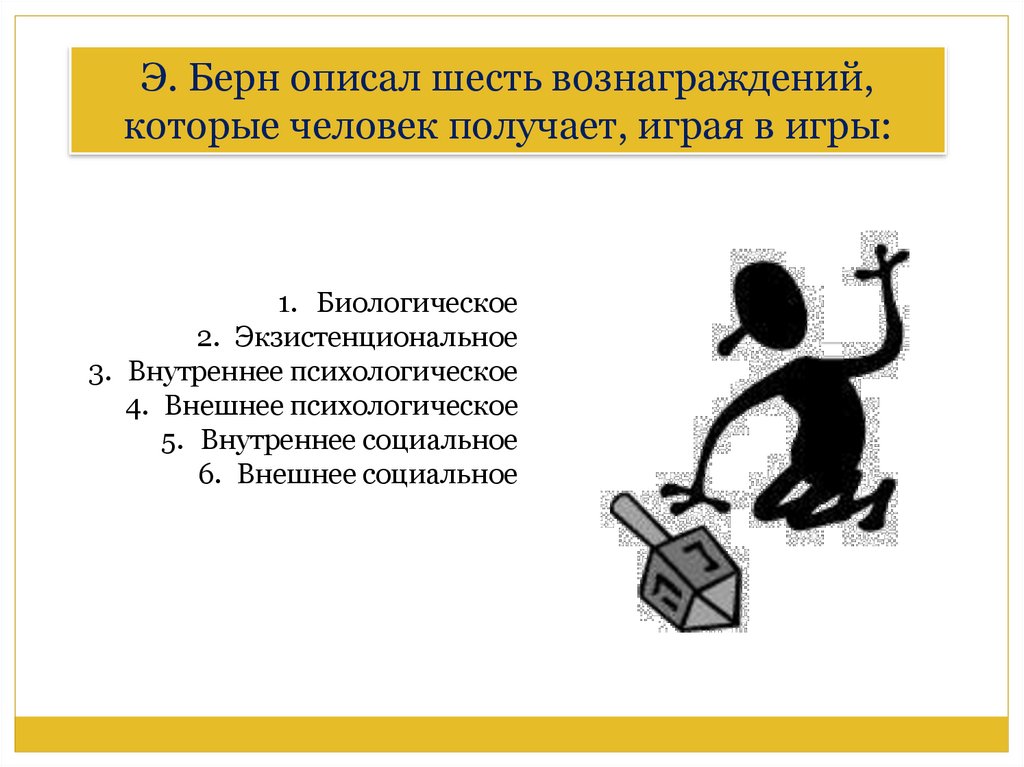 Э. Берн описал шесть вознаграждений, которые человек получает, играя в игры:

1. Биологическое
2. Экзистенциональное
3. Внутреннее психологическое
4. Внешнее психологическое
5. Внутреннее социальное
6. Внешнее социальное